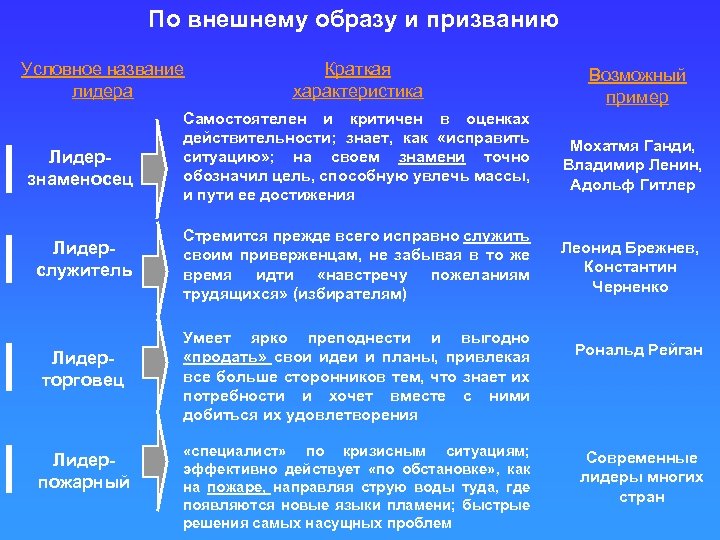 По внешнему образу и призванию

| Условное название лидера | Краткая характеристика | Возможный пример |
|---|---|---|
| Лидер-знаменосец | Самостоятелен и критичен в оценках действительности; знает, как «исправить ситуацию»; на своем знамени точно обозначил цель, способную увлечь массы, и пути ее достижения | Мохатмя Ганди, Владимир Ленин, Адольф Гитлер |
| Лидер-служитель | Стремится прежде всего исправно служить своим приверженцам, не забывая в то же время идти «навстречу пожеланиям трудящихся» (избирателям) | Леонид Брежнев, Константин Черненко |
| Лидер-торговец | Умеет ярко преподнести и выгодно «продать» свои идеи и планы, привлекая все больше сторонников тем, что знает их потребности и хочет вместе с ними добиться их удовлетворения | Рональд Рейган |
| Лидер-пожарный | «специалист» по кризисным ситуациям; эффективно действует «по обстановке», как на пожаре, направляя струю воды туда, где появляются новые языки пламени; быстрые решения самых насущных проблем | Современные лидеры многих стран |